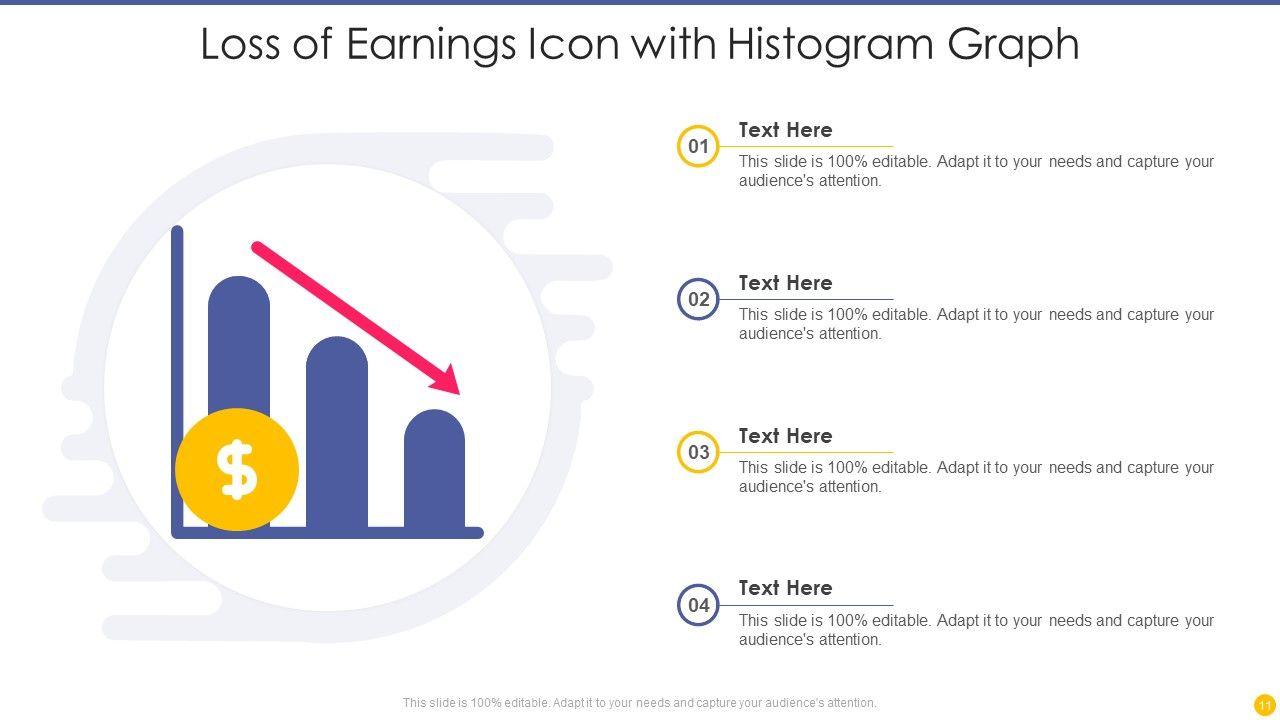 Loss of Earnings Icon with Histogram Graph

$

01
Text Here
This slide is 100% editable. Adapt it to your needs and capture your audience's attention.

02
Text Here
This slide is 100% editable. Adapt it to your needs and capture your audience's attention.

03
Text Here
This slide is 100% editable. Adapt it to your needs and capture your audience's attention.

04
Text Here
This slide is 100% editable. Adapt it to your needs and capture your audience's attention.

This slide is 100% editable. Adapt it to your needs and capture your audience's attention.

11